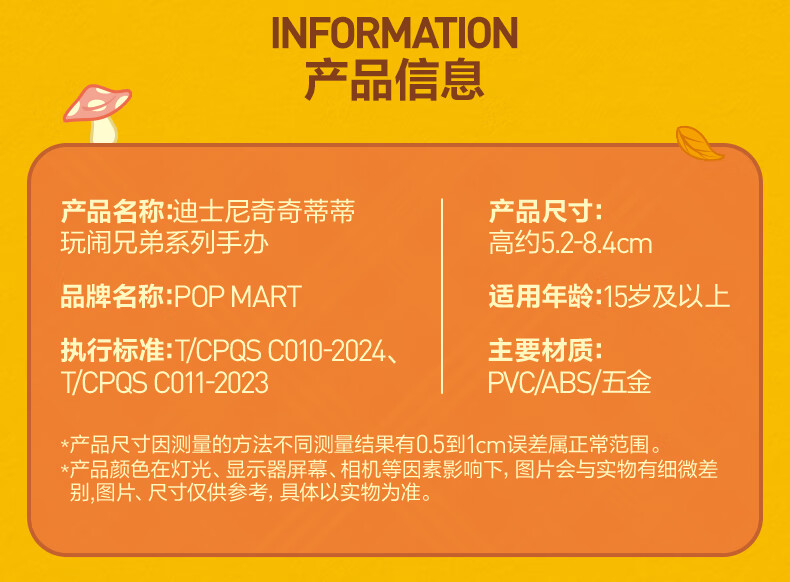 INFORMATION
产品信息

产品名称:迪士尼奇奇蒂蒂玩闹兄弟系列手办

品牌名称:POP MART

执行标准:T/CPQS C010-2024、T/CPQS C011-2023

产品尺寸:
高约5.2-8.4cm

适用年龄:15岁及以上

主要材质:
PVC/ABS/五金

*产品尺寸因测量的方法不同测量结果有0.5到1cm误差属正常范围。
*产品颜色在灯光、显示器屏幕、相机等因素影响下, 图片会与实物有细微差别,图片、尺寸仅供参考, 具体以实物为准。